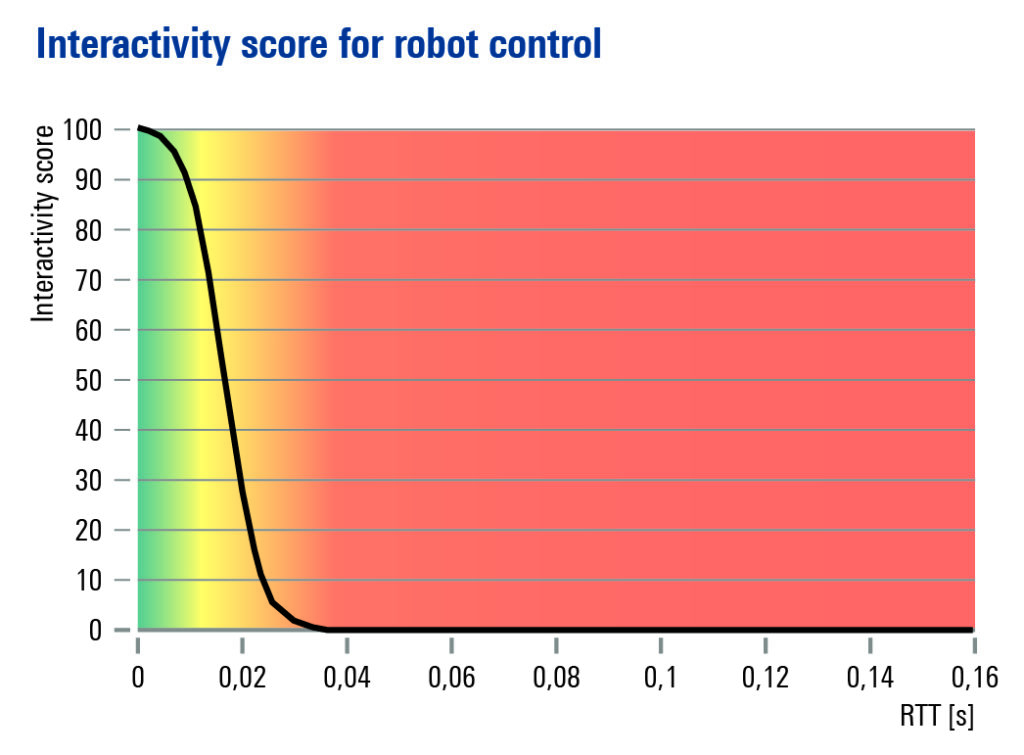 Interactivity score for robot control

Interactivity score

100
90
80
70
60
50
40
30
20
10
0

0
0,02
0,04
0,06
0,08
0,1
0,12
0,14
0,16

RTT [s]